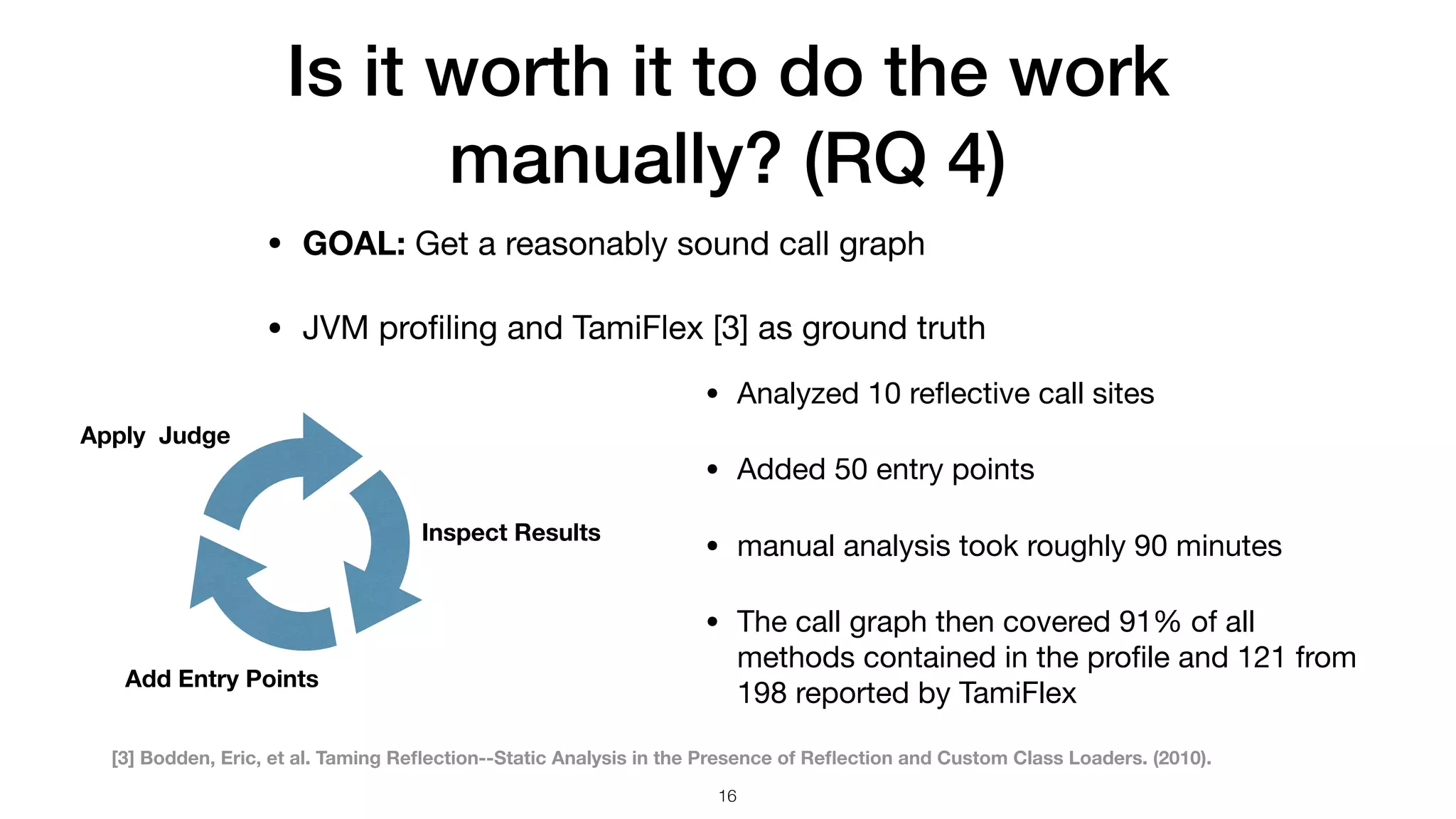 Is it worth it to do the work manually? (RQ 4)

• **GOAL:** Get a reasonably sound call graph

• JVM profiling and TamiFlex [3] as ground truth

Apply Judge

Inspect Results

Add Entry Points

• Analyzed 10 reflective call sites

• Added 50 entry points

• manual analysis took roughly 90 minutes

• The call graph then covered 91% of all methods contained in the profile and 121 from 198 reported by TamiFlex

[3] Bodden, Eric, et al. Taming Reflection--Static Analysis in the Presence of Reflection and Custom Class Loaders. (2010).

16